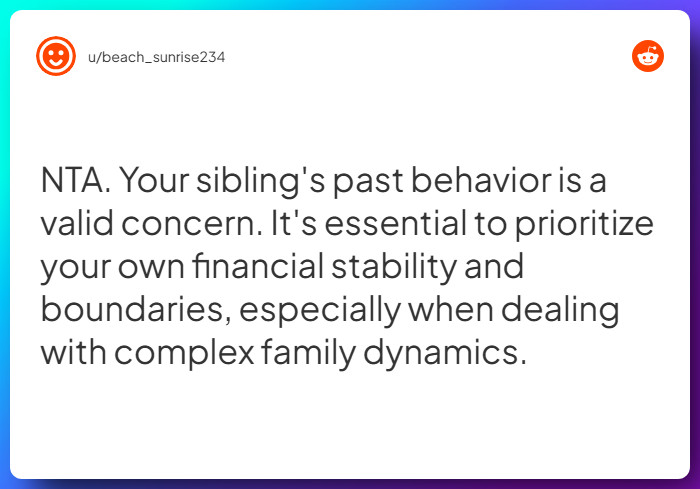 u/beach_sunrise234

NTA. Your sibling's past behavior is a valid concern. It's essential to prioritize your own financial stability and boundaries, especially when dealing with complex family dynamics.